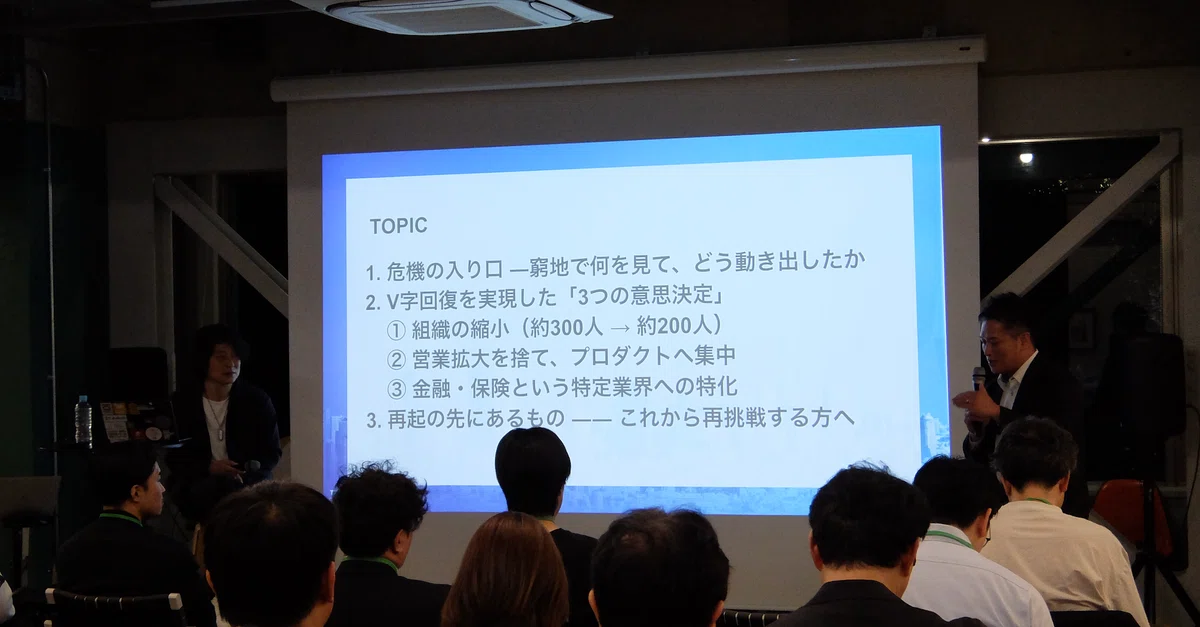 TOPIC

1. 危機の入り口 —窮地で何を見て、どう動き出したか
2. V字回復を実現した「3つの意思決定」
① 組織の縮小（約300人 → 約200人）
② 営業拡大を捨て、プロダクトへ集中
③ 金融・保険という特定業界への特化
3. 再起の先にあるもの —— これから再挑戦する方へ